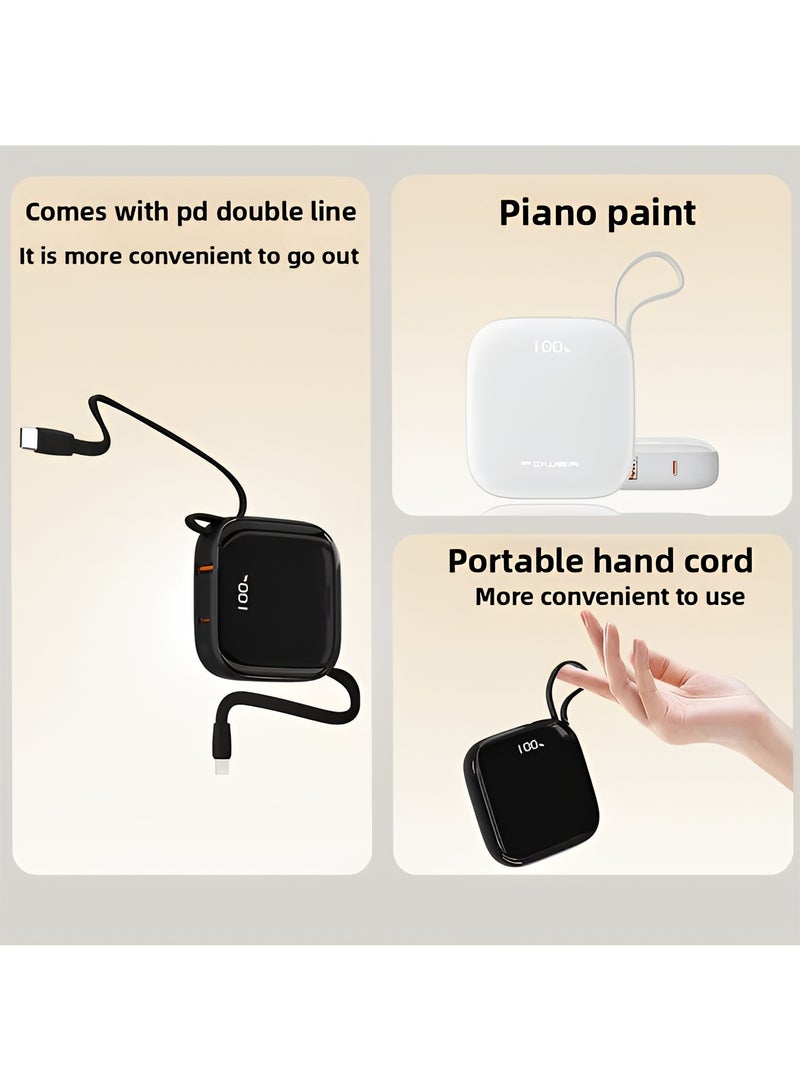 Comes with pd double line

It is more convenient to go out

100

Piano paint

100

POWER

Portable hand cord

More convenient to use

100